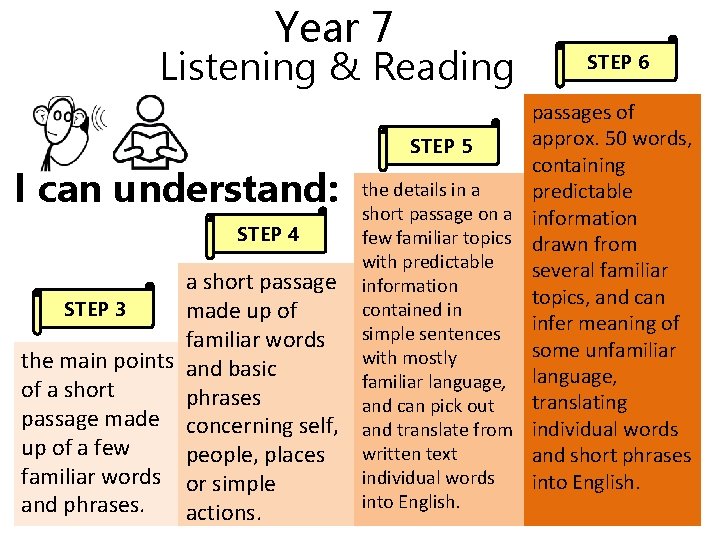 Year 7
Listening & Reading

I can understand:

STEP 3

the main points of a short passage made up of a few familiar words and phrases.

STEP 4

a short passage made up of familiar words and basic phrases concerning self, people, places or simple actions.

STEP 5

the details in a short passage on a few familiar topics with predictable information contained in simple sentences with mostly familiar language, and can pick out and translate from written text individual words into English.

STEP 6

passages of approx. 50 words, containing predictable information drawn from several familiar topics, and can infer meaning of some unfamiliar language, translating individual words and short phrases into English.